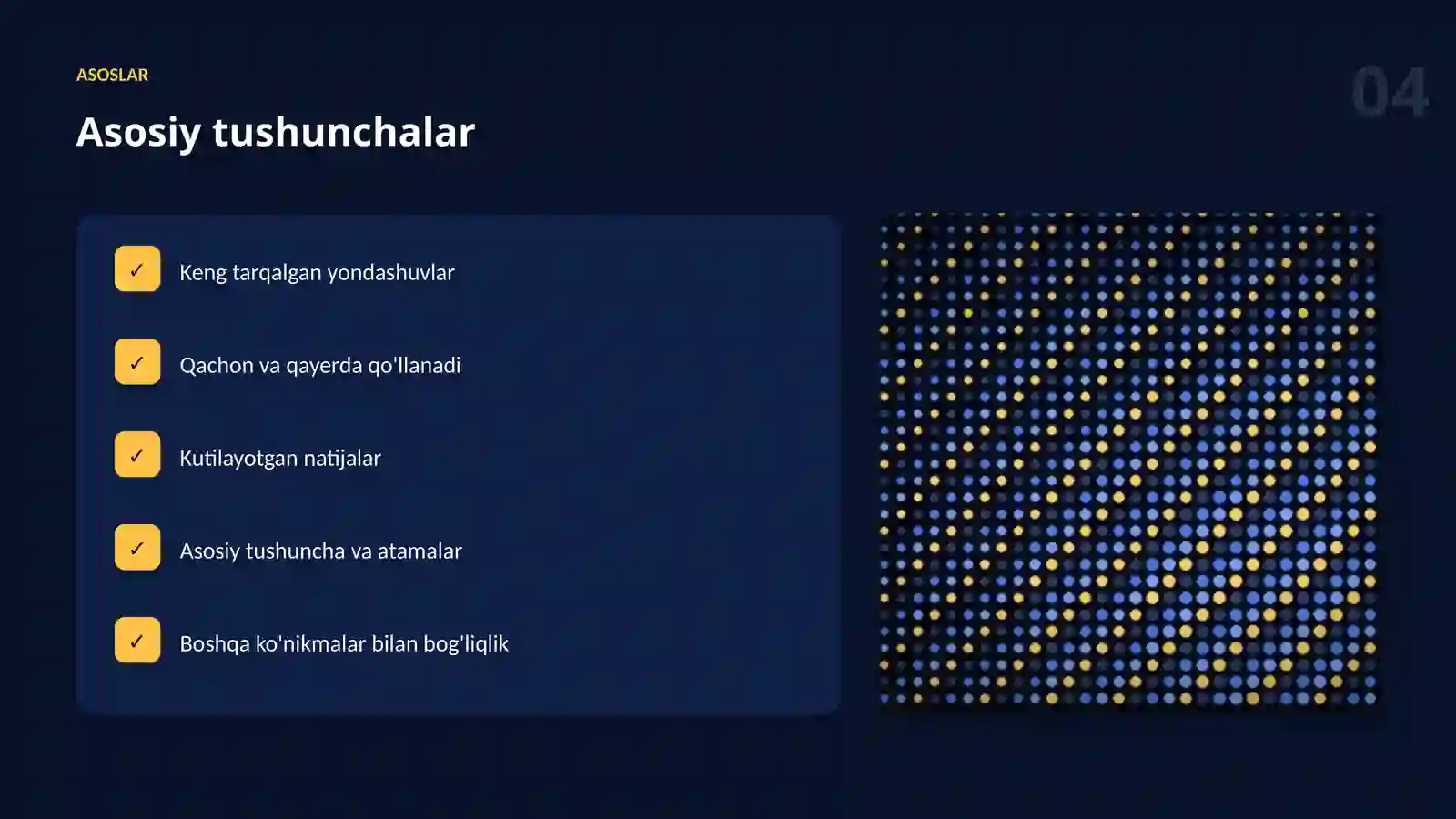 ASOSLAR

04

Asosiy tushunchalar

✓ Keng tarqalgan yondashuvlar

✓ Qachon va qayerda qo'llanadi

✓ Kutilayotgan natijalar

✓ Asosiy tushuncha va atamalar

✓ Boshqa ko'nikmalar bilan bog'liqlik